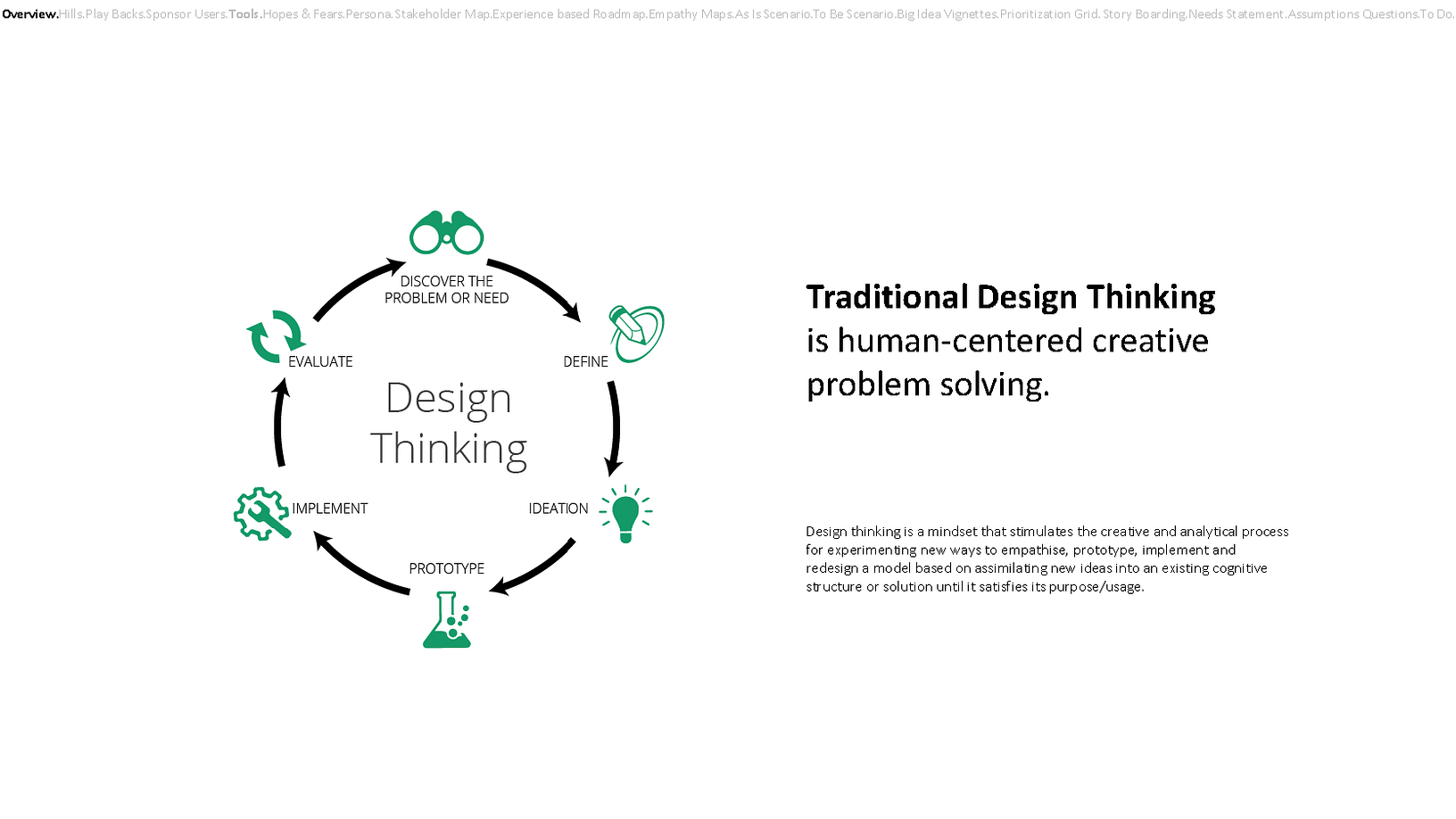 Overview.Hills.Play Backs.Sponsor Users.Tools.Hopes & Fears.Persona.Stakeholder Map.Experience based Roadmap.Empathy Maps.As Is Scenario.To Be Scenario.Big Idea Vignettes.Prioritization Grid. Story Boarding.Needs Statement.Assumptions Questions.To Do.

DISCOVER THE PROBLEM OR NEED

DEFINE

IDEATION

PROTOTYPE

IMPLEMENT

EVALUATE

Design Thinking

Traditional Design Thinking is human-centered creative problem solving.

Design thinking is a mindset that stimulates the creative and analytical process for experimenting new ways to empathise, prototype, implement and redesign a model based on assimilating new ideas into an existing cognitive structure or solution until it satisfies its purpose/usage.